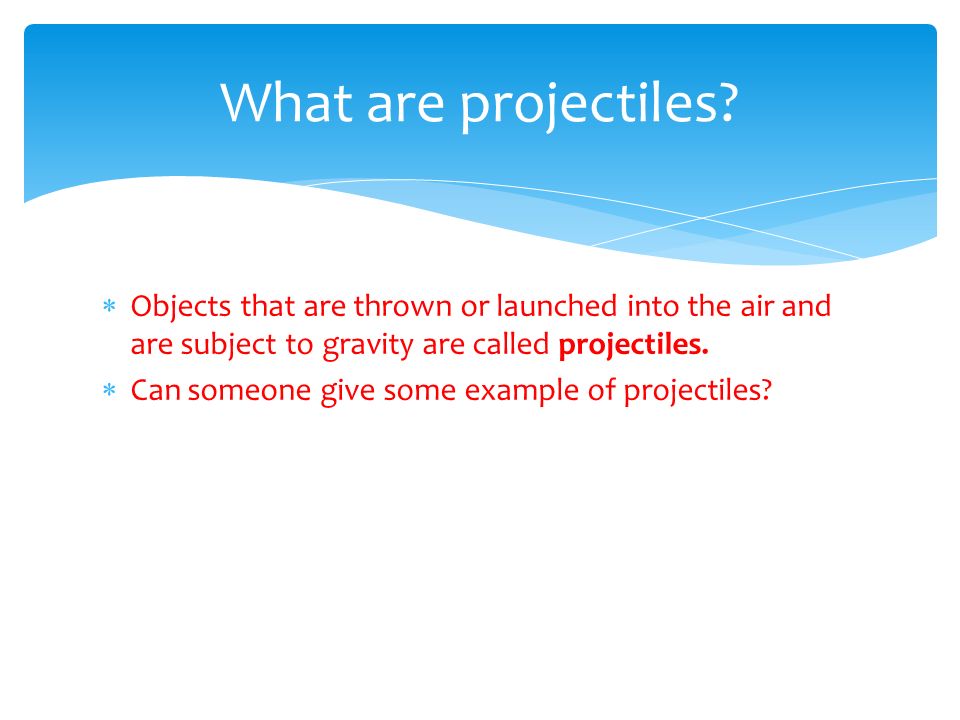 What are projectiles?

* Objects that are thrown or launched into the air and are subject to gravity are called **projectiles.**
* Can someone give some example of projectiles?